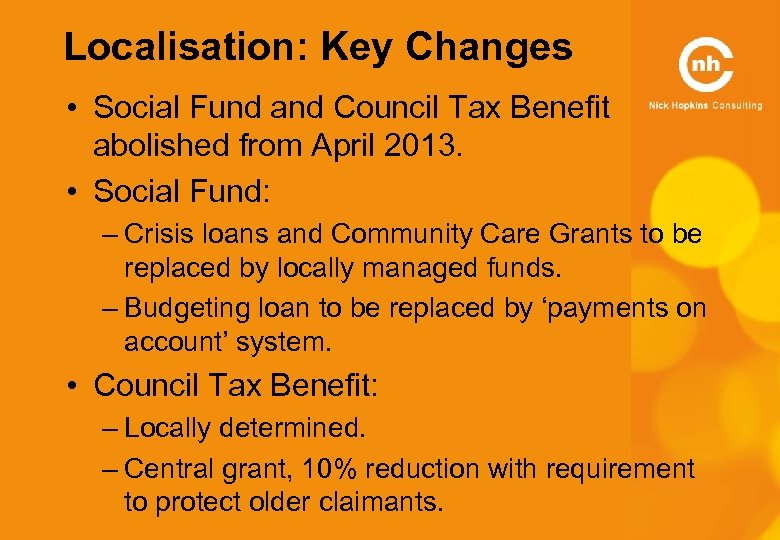 Localisation: Key Changes

nh
Nick Hopkins Consulting

• Social Fund and Council Tax Benefit abolished from April 2013.

• Social Fund:

– Crisis loans and Community Care Grants to be replaced by locally managed funds.

– Budgeting loan to be replaced by ‘payments on account’ system.

• Council Tax Benefit:

– Locally determined.

– Central grant, 10% reduction with requirement to protect older claimants.